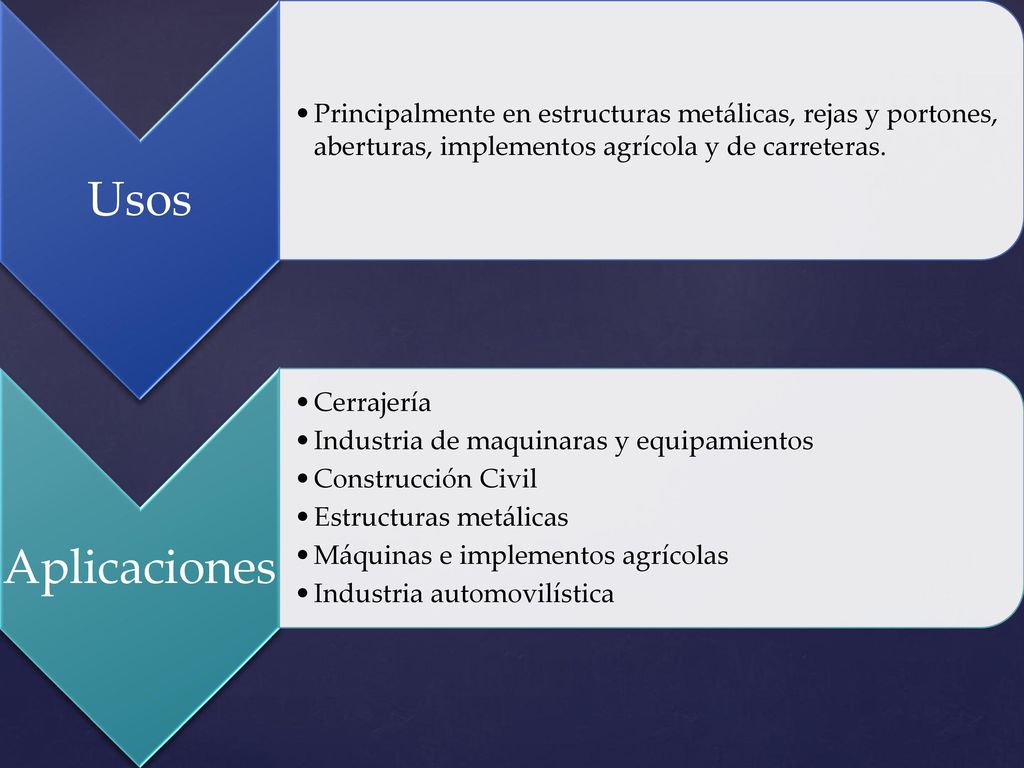 Usos

• Principalmente en estructuras metálicas, rejas y portones, aberturas, implementos agrícola y de carreteras.

Aplicaciones

• Cerrajería
• Industria de maquinaras y equipamientos
• Construcción Civil
• Estructuras metálicas
• Máquinas e implementos agrícolas
• Industria automovilística